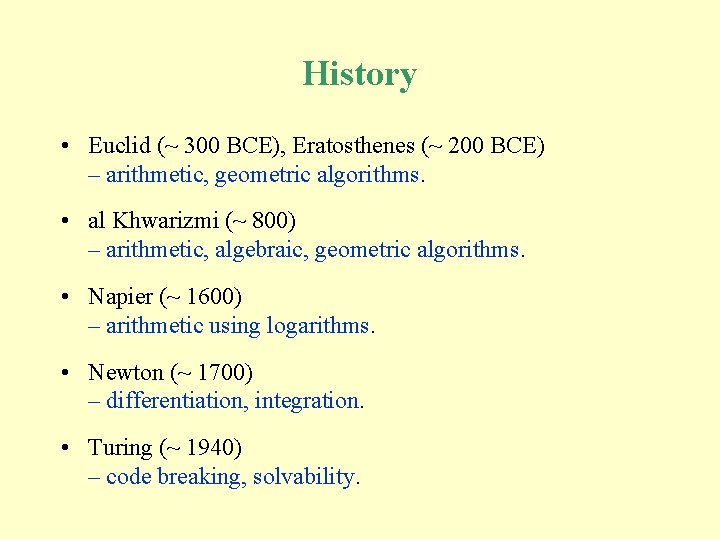 History

• Euclid (~ 300 BCE), Eratosthenes (~ 200 BCE)
– arithmetic, geometric algorithms.

• al Khwarizmi (~ 800)
– arithmetic, algebraic, geometric algorithms.

• Napier (~ 1600)
– arithmetic using logarithms.

• Newton (~ 1700)
– differentiation, integration.

• Turing (~ 1940)
– code breaking, solvability.